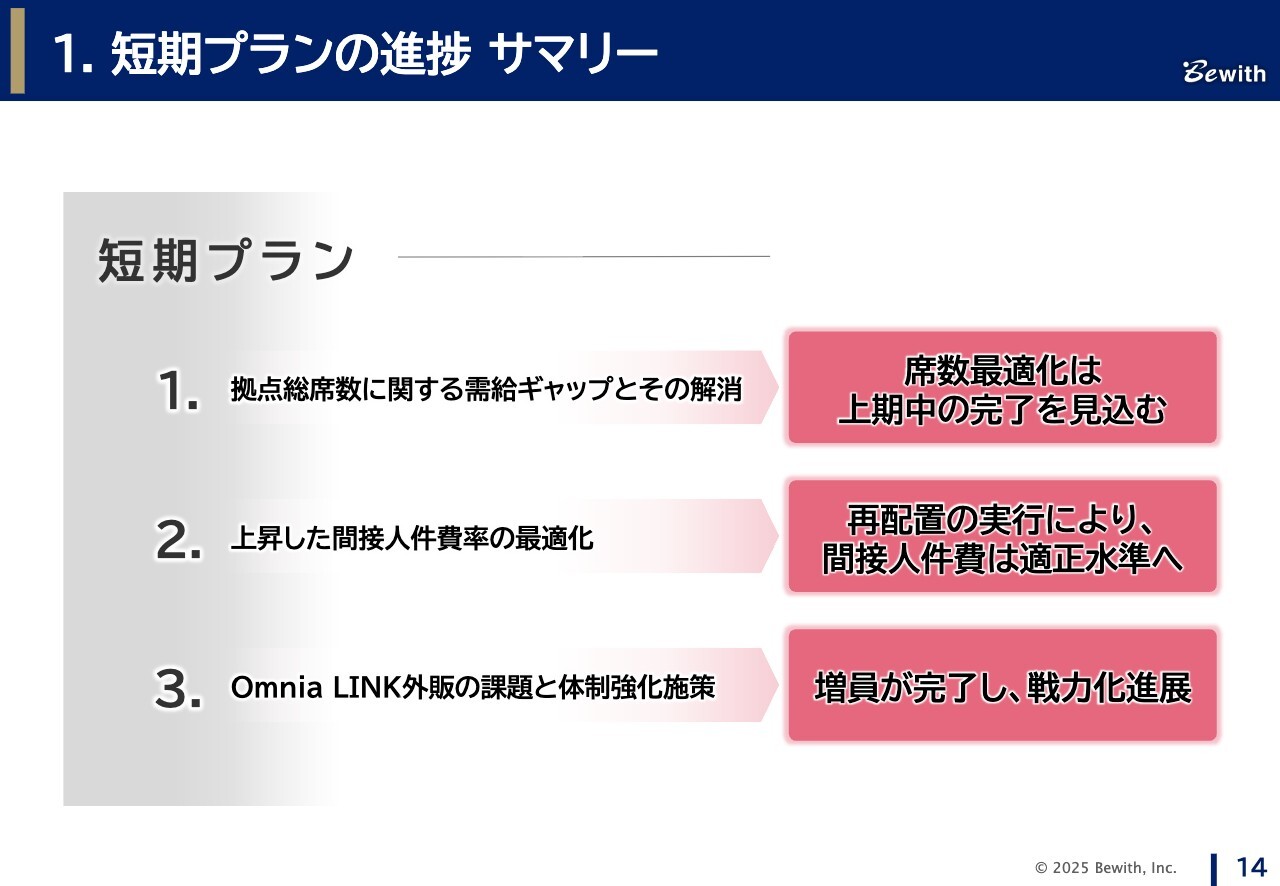 1. 短期プランの進捗 サマリー

Bewith

短期プラン

1. 拠点総席数に関する需給ギャップとその解消

席数最適化は
上期中の完了を見込む

2. 上昇した間接人件費率の最適化

再配置の実行により、
間接人件費は適正水準へ

3. Omnia LINK外販の課題と体制強化施策

増員が完了し、戦力化進展

© 2025 Bewith, Inc.

14